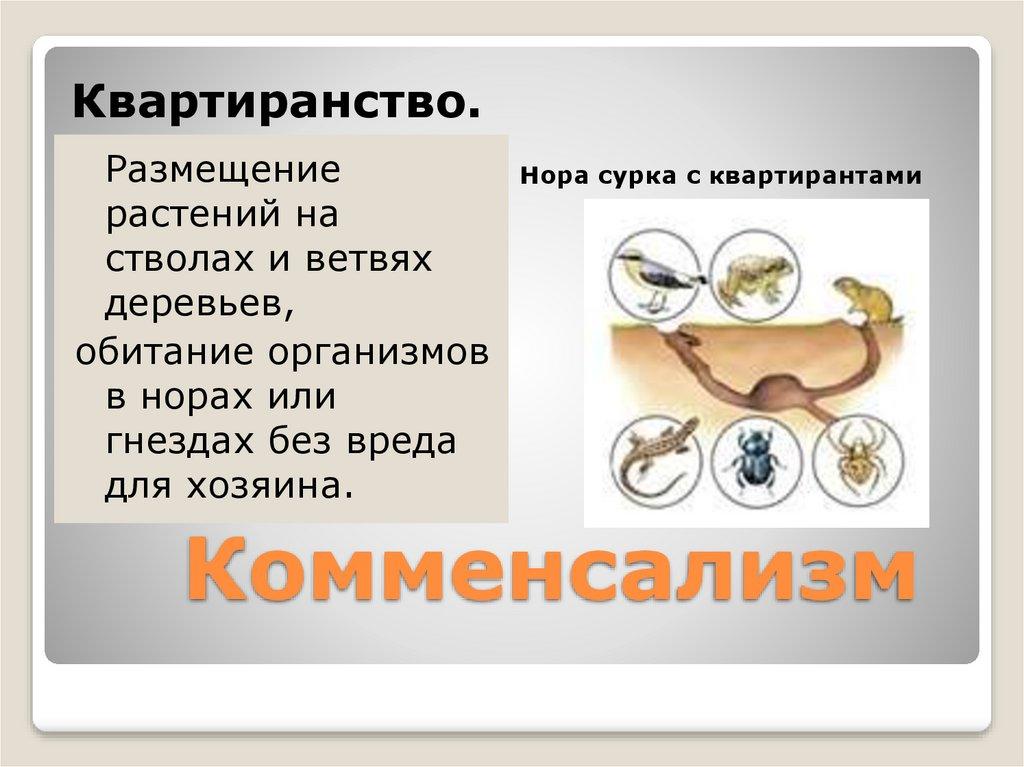 Квартиранство.

Размещение растений на стволах и ветвях деревьев,
обитание организмов в норах или гнездах без вреда для хозяина.

Нора сурка с квартирантами

Комменсализм